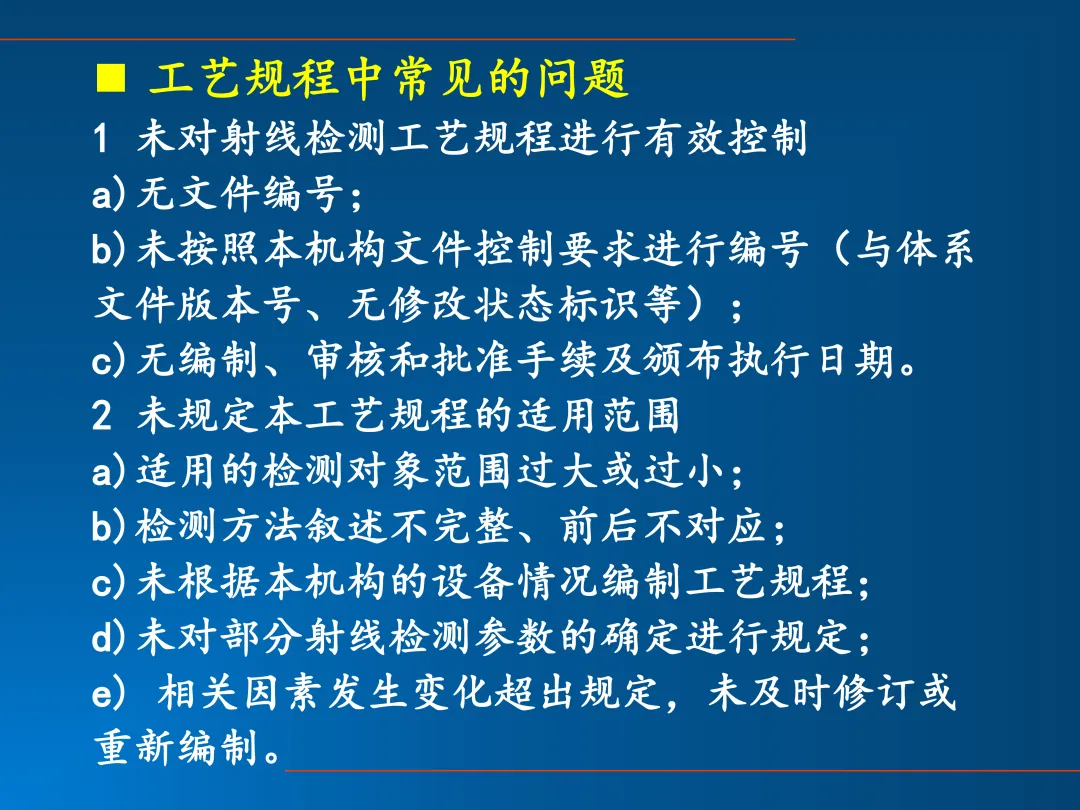 ■ 工艺规程中常见的问题
1 未对射线检测工艺规程进行有效控制
a)无文件编号；
b)未按照本机构文件控制要求进行编号（与体系文件版本号、无修改状态标识等）；
c)无编制、审核和批准手续及颁布执行日期。
2 未规定本工艺规程的适用范围
a)适用的检测对象范围过大或过小；
b)检测方法叙述不完整、前后不对应；
c)未根据本机构的设备情况编制工艺规程；
d)未对部分射线检测参数的确定进行规定；
e) 相关因素发生变化超出规定，未及时修订或重新编制。